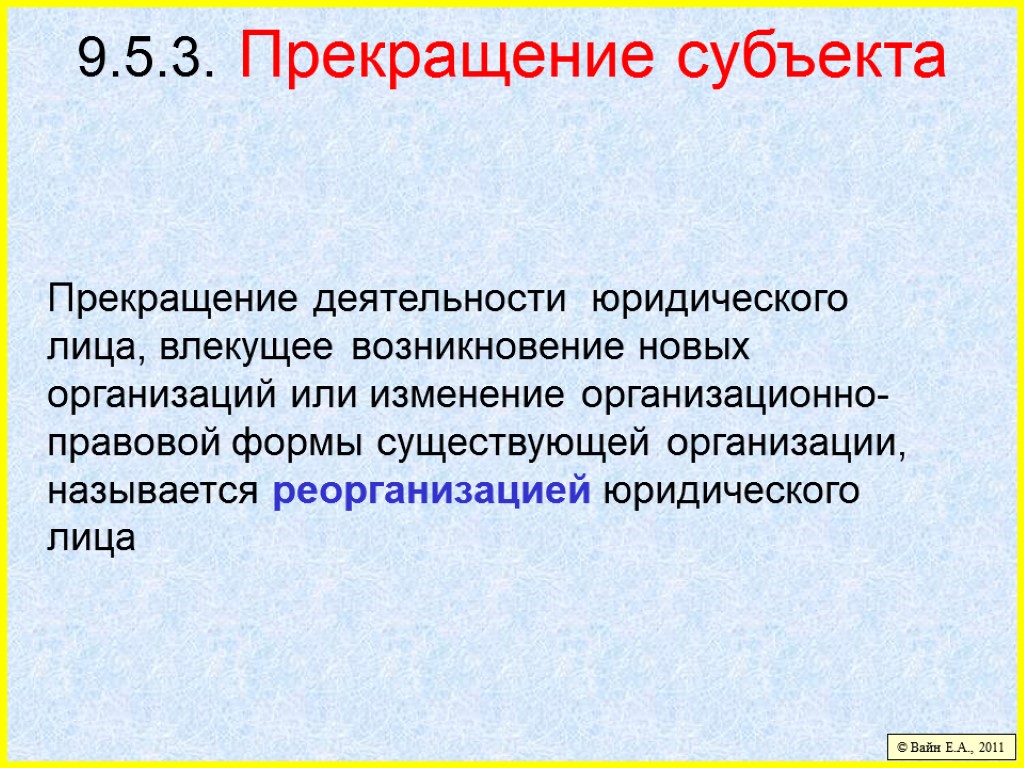 9.5.3. Прекращение субъекта

Прекращение деятельности юридического лица, влекущее возникновение новых организаций или изменение организационно-правовой формы существующей организации, называется реорганизацией юридического лица

© Вайн Е.А., 2011